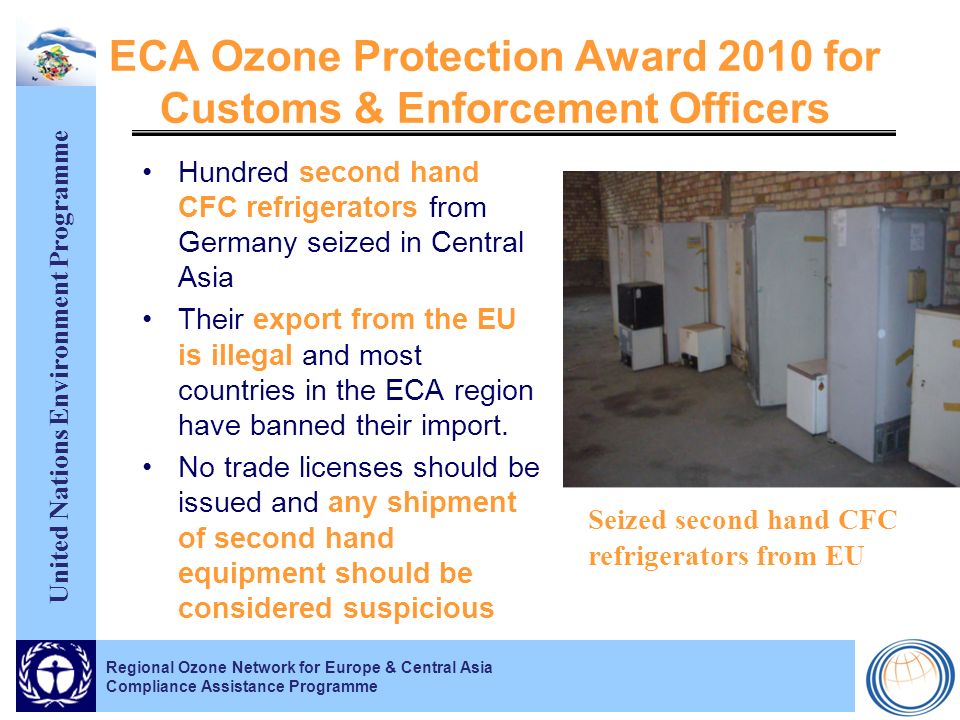 United Nations Environment Programme

ECA Ozone Protection Award 2010 for Customs & Enforcement Officers

• Hundred second hand CFC refrigerators from Germany seized in Central Asia
• Their export from the EU is illegal and most countries in the ECA region have banned their import.
• No trade licenses should be issued and any shipment of second hand equipment should be considered suspicious

Seized second hand CFC refrigerators from EU

Regional Ozone Network for Europe & Central Asia
Compliance Assistance Programme